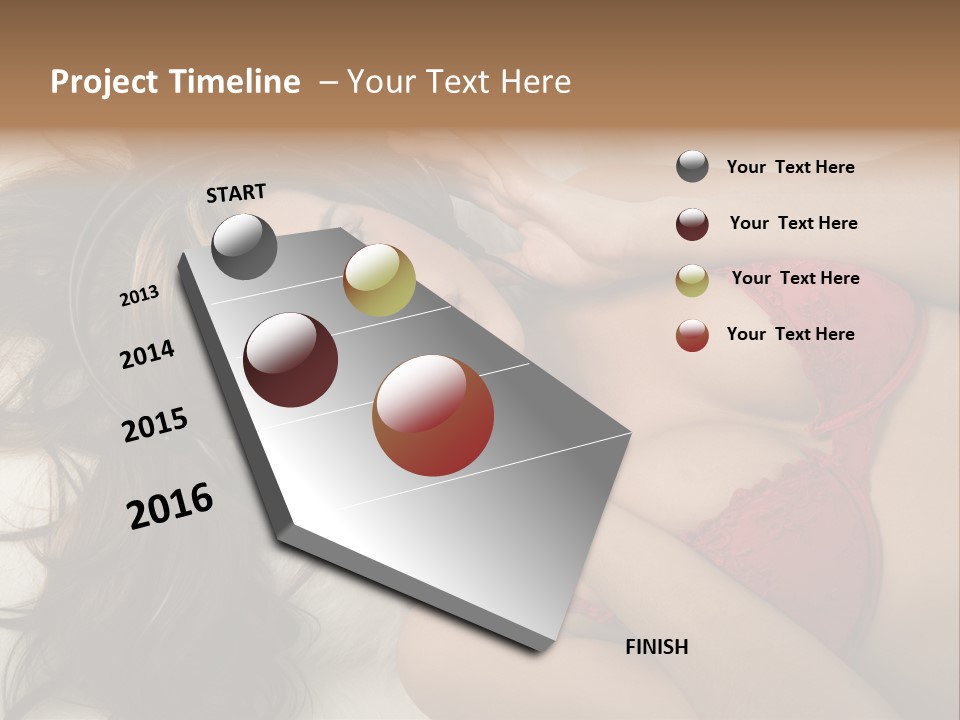 Project Timeline – Your Text Here

START

2013

2014

2015

2016

FINISH

Your Text Here

Your Text Here

Your Text Here

Your Text Here